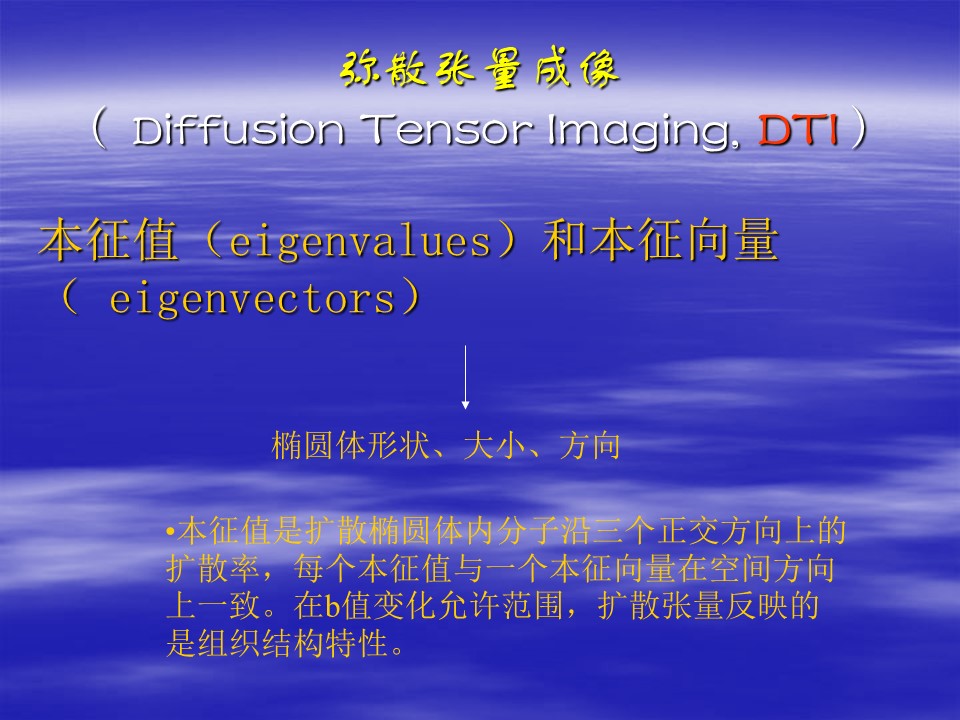 弥散张量成像

（ Diffusion Tensor Imaging, DTI ）

本征值（eigenvalues）和本征向量（ eigenvectors）

椭圆体形状、大小、方向

•本征值是扩散椭圆体内分子沿三个正交方向上的扩散率，每个本征值与一个本征向量在空间方向上一致。在b值变化允许范围，扩散张量反映的是组织结构特性。